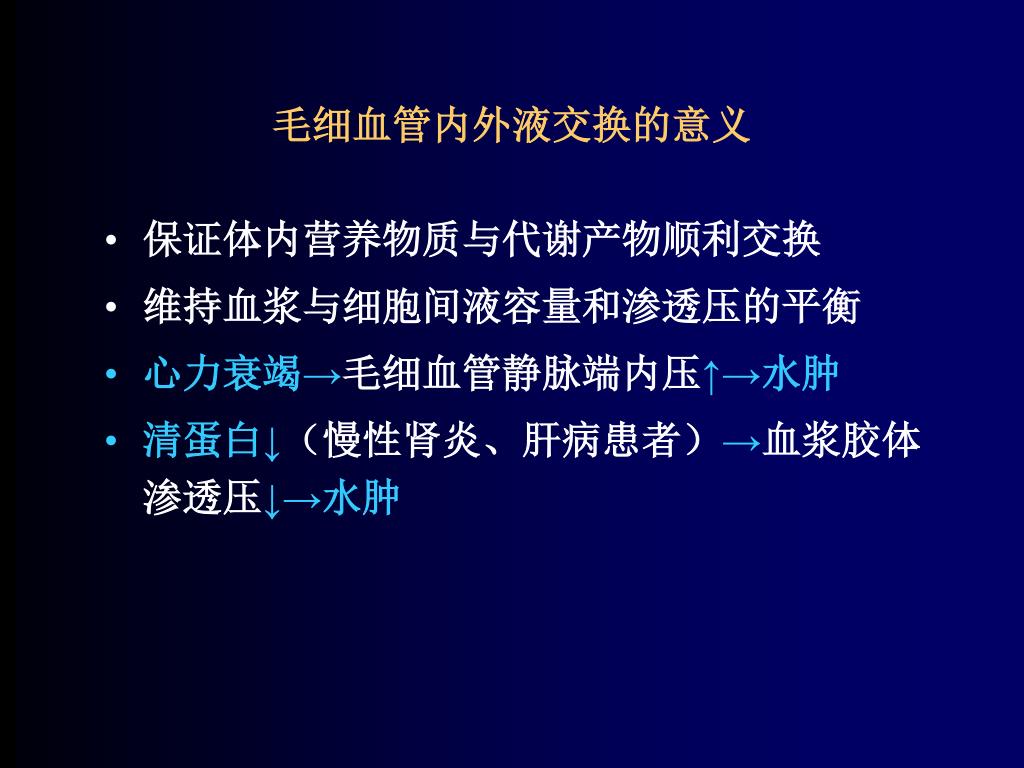 毛细血管内外液交换的意义

• 保证体内营养物质与代谢产物顺利交换
• 维持血浆与细胞间液容量和渗透压的平衡
• 心力衰竭→毛细血管静脉端内压↑→水肿
• 清蛋白↓（慢性肾炎、肝病患者）→血浆胶体渗透压↓→水肿